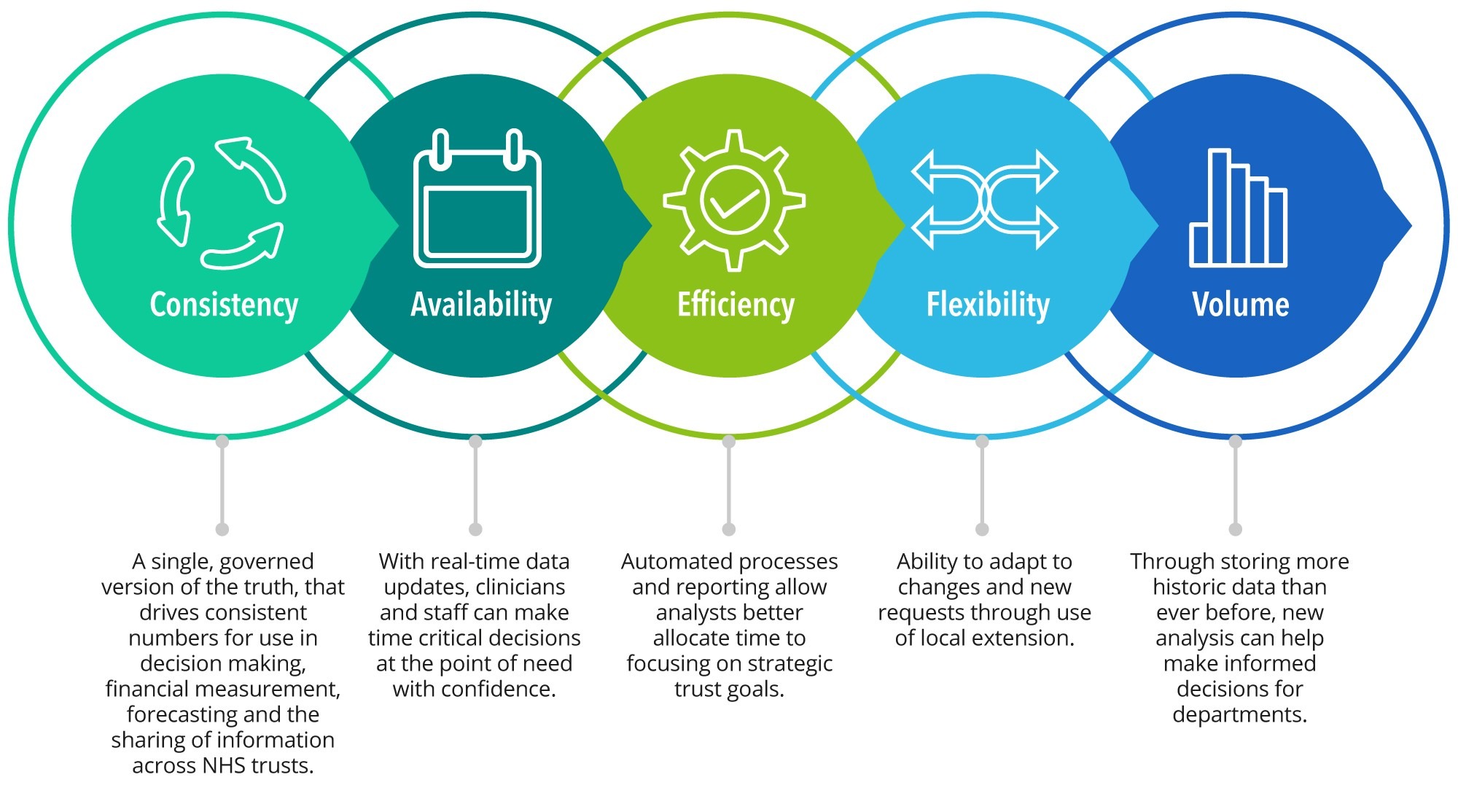 Consistency

Availability

Efficiency

Flexibility

Volume

A single, governed version of the truth, that drives consistent numbers for use in decision making, financial measurement, forecasting and the sharing of information across NHS trusts.

With real-time data updates, clinicians and staff can make time critical decisions at the point of need with confidence.

Automated processes and reporting allow analysts better allocate time to focusing on strategic trust goals.

Ability to adapt to changes and new requests through use of local extension.

Through storing more historic data than ever before, new analysis can help make informed decisions for departments.